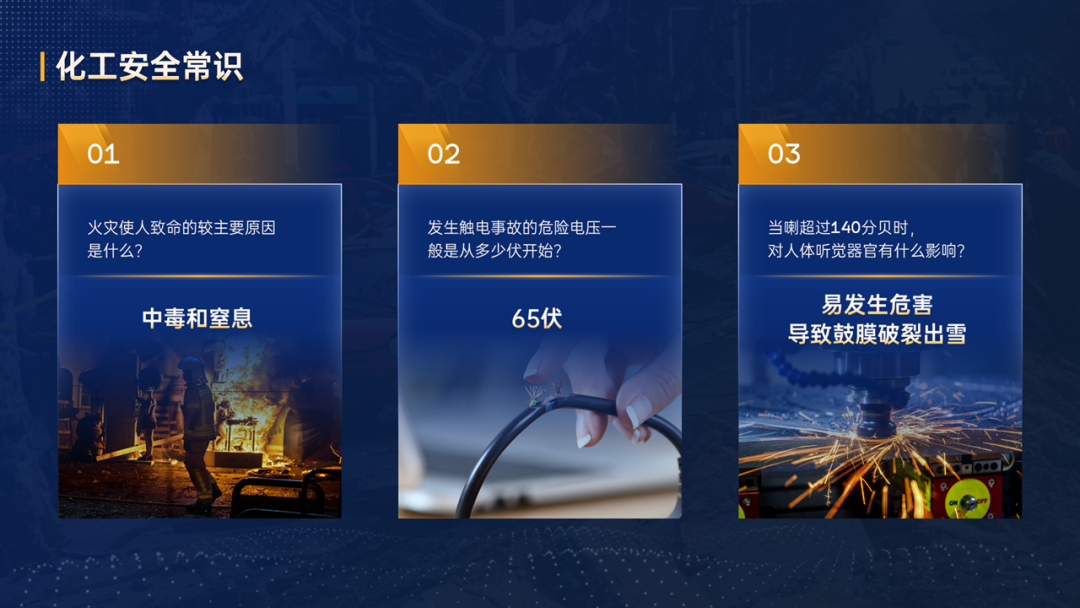 化工安全常识

01

火灾使人致命的较主要原因是什么？

中毒和窒息

02

发生触电事故的危险电压一般是从多少伏开始？

65伏

03

当喇超过140分贝时，对人体听觉器官有什么影响？

易发生危害
导致鼓膜破裂出雪